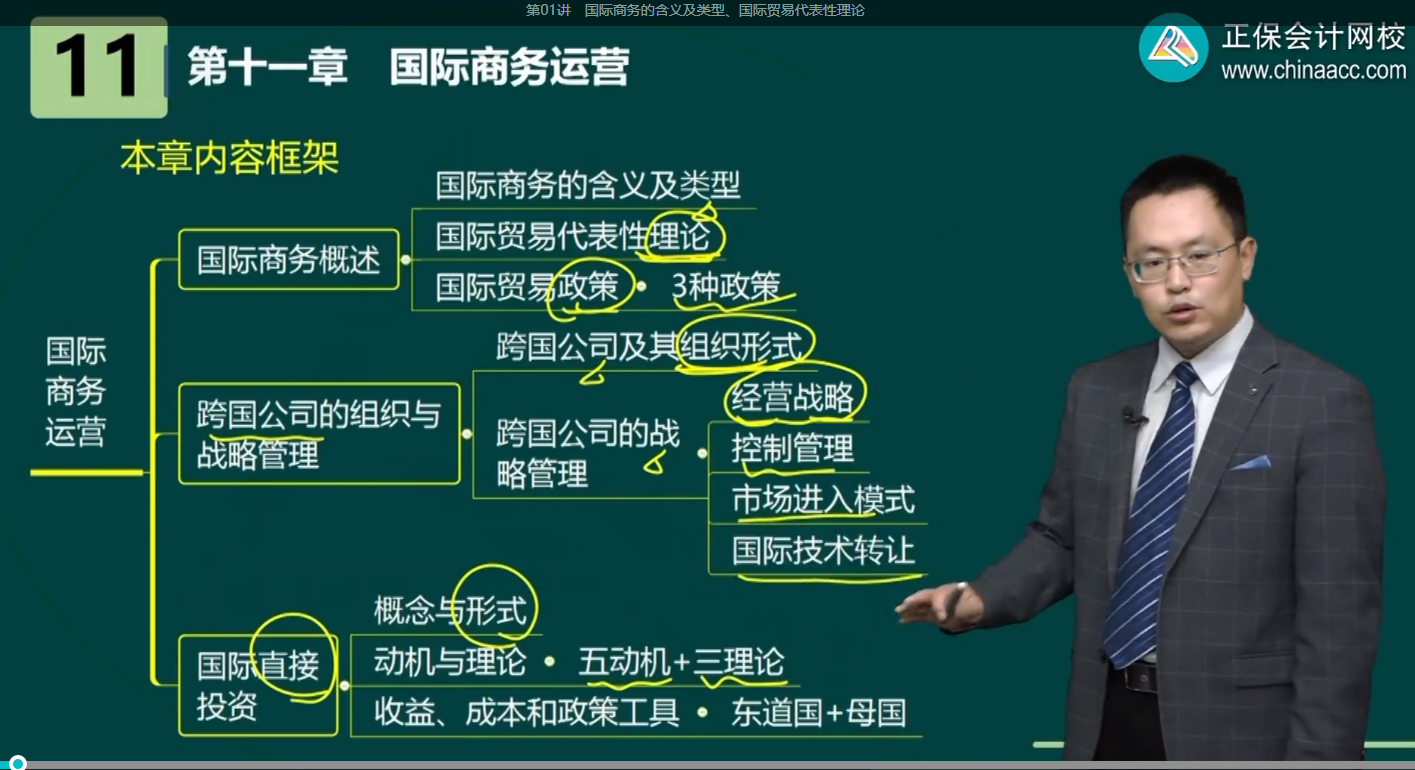 第01讲　国际商务的含义及类型、国际贸易代表性理论

11 第十一章　国际商务运营

正保会计网校
www.chinaacc.com

本章内容框架

国际商务运营

国际商务概述
国际商务的含义及类型
国际贸易代表性理论
国际贸易政策 • 3种政策

跨国公司的组织与战略管理
跨国公司及其组织形式
跨国公司的战略管理
经营战略
控制管理
市场进入模式
国际技术转让

国际直接投资
概念与形式
动机与理论 • 五动机+三理论
收益、成本和政策工具 • 东道国+母国